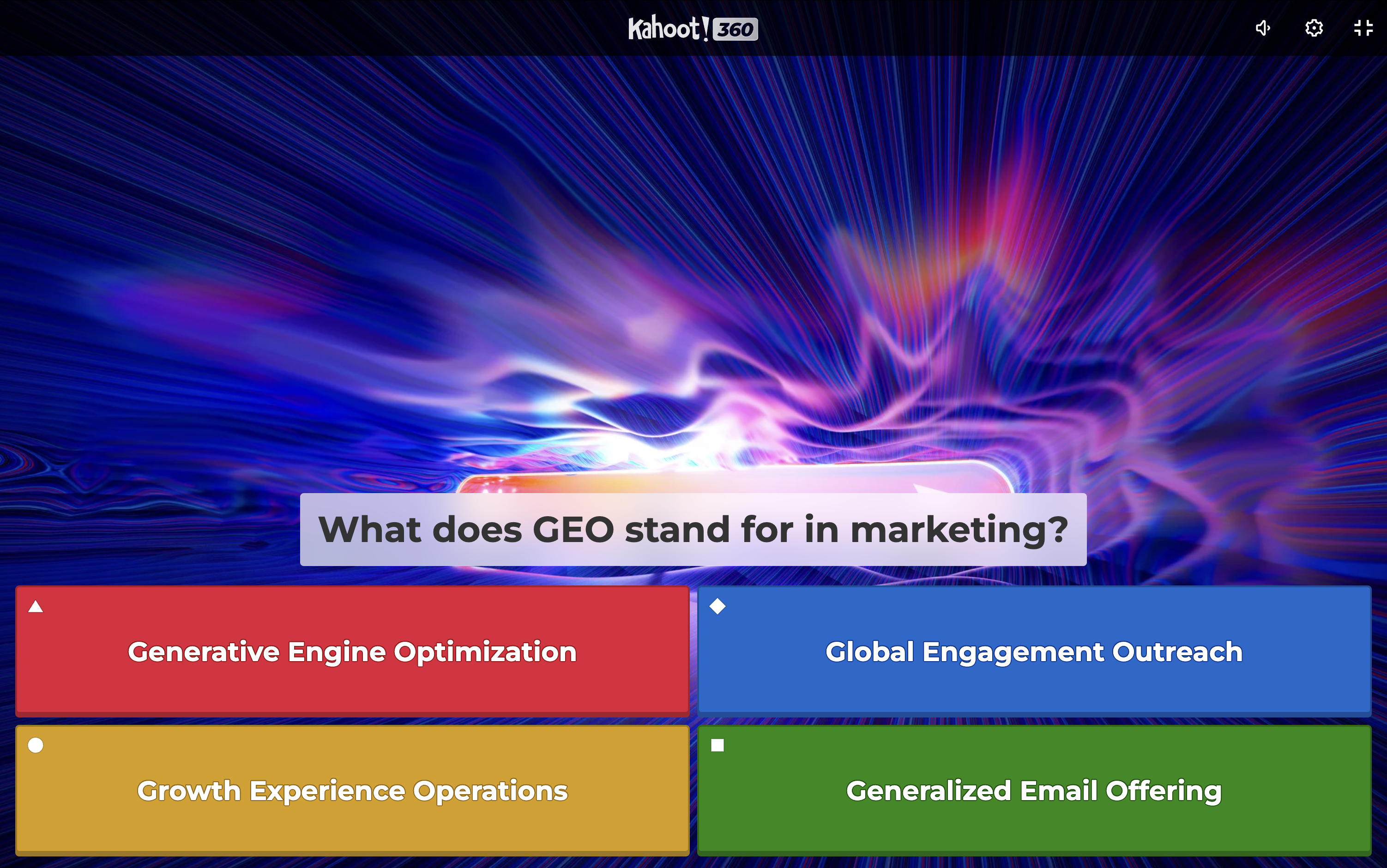 Kahoot! 360

What does GEO stand for in marketing?

Generative Engine Optimization

Global Engagement Outreach

Growth Experience Operations

Generalized Email Offering